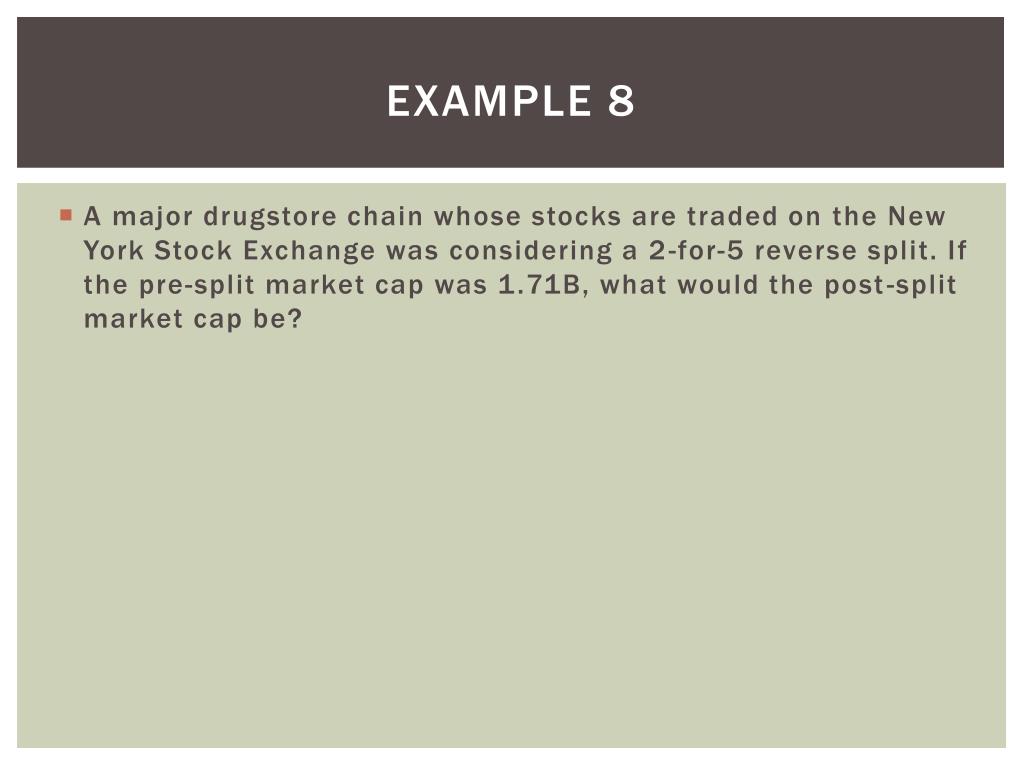 EXAMPLE 8

A major drugstore chain whose stocks are traded on the New York Stock Exchange was considering a 2-for-5 reverse split. If the pre-split market cap was 1.71B, what would the post-split market cap be?